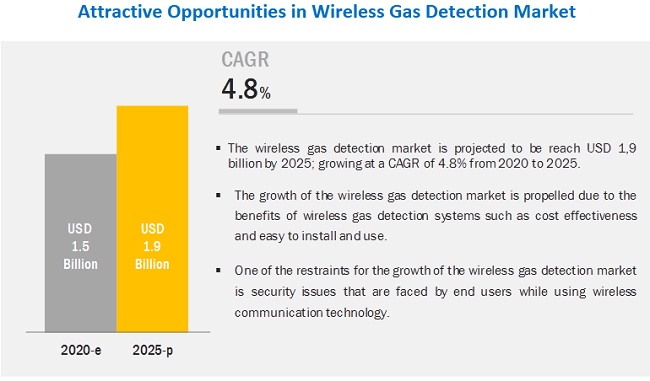 Attractive Opportunities in Wireless Gas Detection Market

CAGR
4.8%

USD 1.5 Billion

USD 1.9 Billion

2020-e

2025-p

▪ The wireless gas detection market is projected to be reach USD 1,9 billion by 2025; growing at a CAGR of 4.8% from 2020 to 2025.

▪ The growth of the wireless gas detection market is propelled due to the benefits of wireless gas detection systems such as cost effectiveness and easy to install and use.

▪ One of the restraints for the growth of the wireless gas detection market is security issues that are faced by end users while using wireless communication technology.